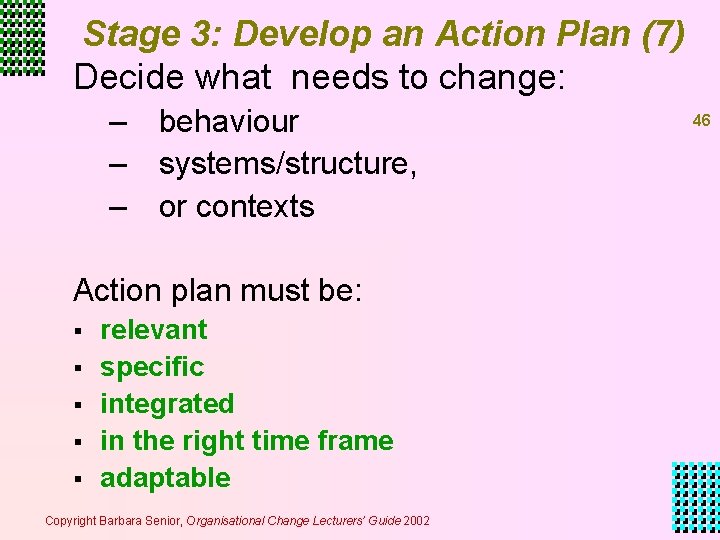 Stage 3: Develop an Action Plan (7)

Decide what needs to change:

– behaviour
– systems/structure,
– or contexts

46

Action plan must be:

▪ relevant
▪ specific
▪ integrated
▪ in the right time frame
▪ adaptable

Copyright Barbara Senior, Organisational Change Lecturers' Guide 2002